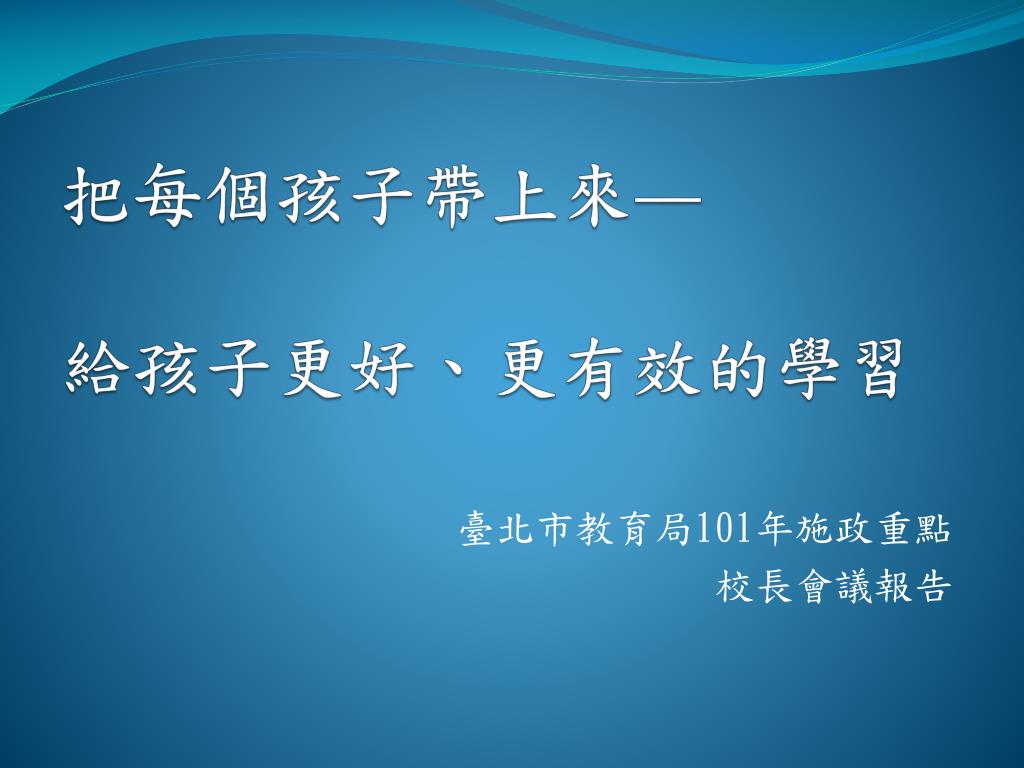 把每個孩子帶上來—

給孩子更好、更有效的學習

臺北市教育局101年施政重點
校長會議報告